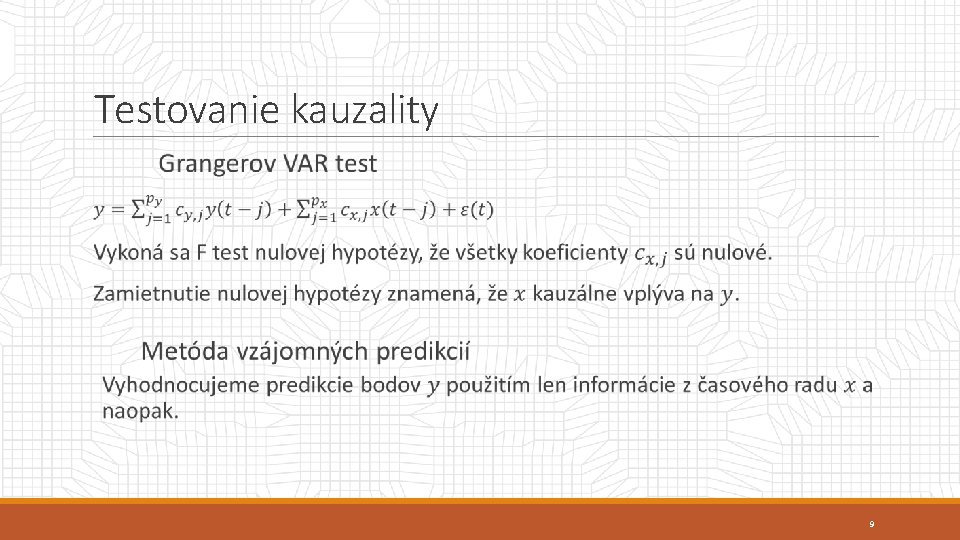 Testovanie kauzality

Grangerov VAR test

$y = \sum_{j=1}^{p_y} c_{y,j} y(t-j) + \sum_{j=1}^{p_x} c_{x,j} x(t-j) + \varepsilon(t)$

Vykoná sa F test nulovej hypotézy, že všetky koeficienty $c_{x,j}$ sú nulové.

Zamietnutie nulovej hypotézy znamená, že $x$ kauzálne vplýva na $y$.

Metóda vzájomných predikcií

Vyhodnocujeme predikcie bodov $y$ použitím len informácie z časového radu $x$ a naopak.

9